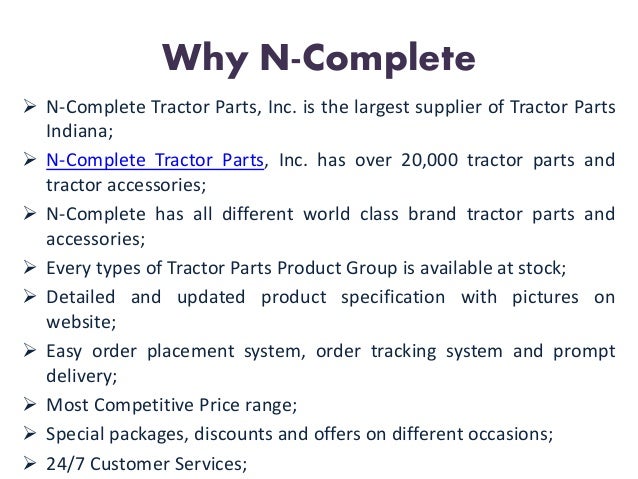 Why N-Complete

➢ N-Complete Tractor Parts, Inc. is the largest supplier of Tractor Parts Indiana;

➢ N-Complete Tractor Parts, Inc. has over 20,000 tractor parts and tractor accessories;

➢ N-Complete has all different world class brand tractor parts and accessories;

➢ Every types of Tractor Parts Product Group is available at stock;

➢ Detailed and updated product specification with pictures on website;

➢ Easy order placement system, order tracking system and prompt delivery;

➢ Most Competitive Price range;

➢ Special packages, discounts and offers on different occasions;

➢ 24/7 Customer Services;